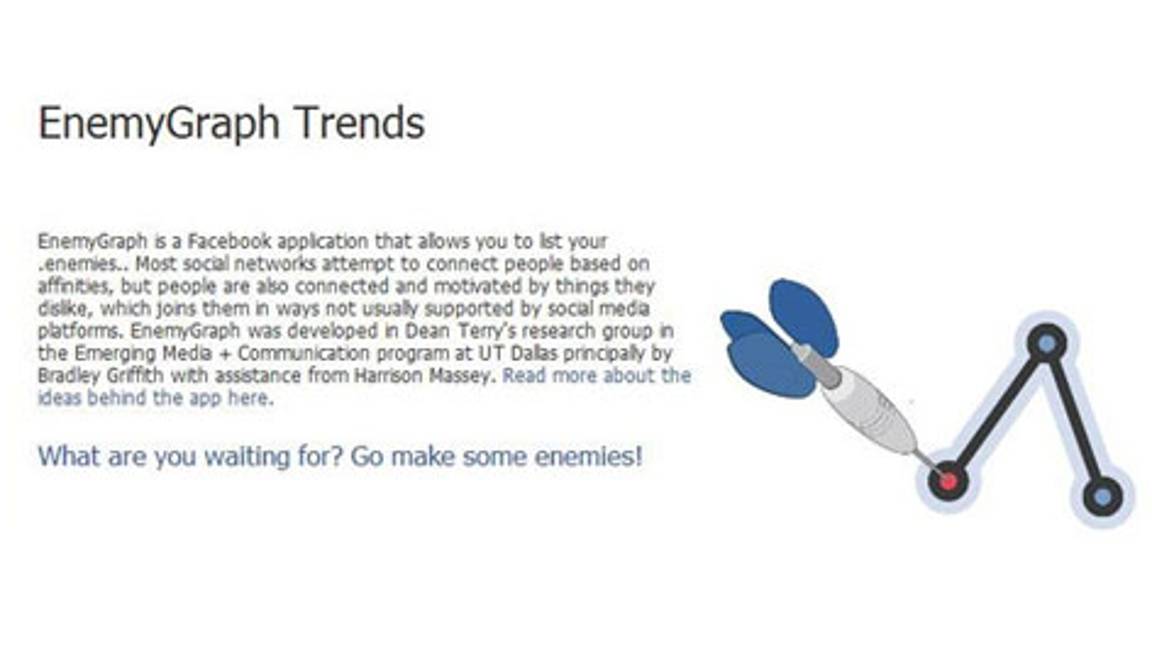 EnemyGraph Trends

EnemyGraph is a Facebook application that allows you to list your .enemies.. Most social networks attempt to connect people based on affinities, but people are also connected and motivated by things they dislike, which joins them in ways not usually supported by social media platforms. EnemyGraph was developed in Dean Terry's research group in the Emerging Media + Communication program at UT Dallas principally by Bradley Griffith with assistance from Harrison Massey. Read more about the ideas behind the app here.

What are you waiting for? Go make some enemies!